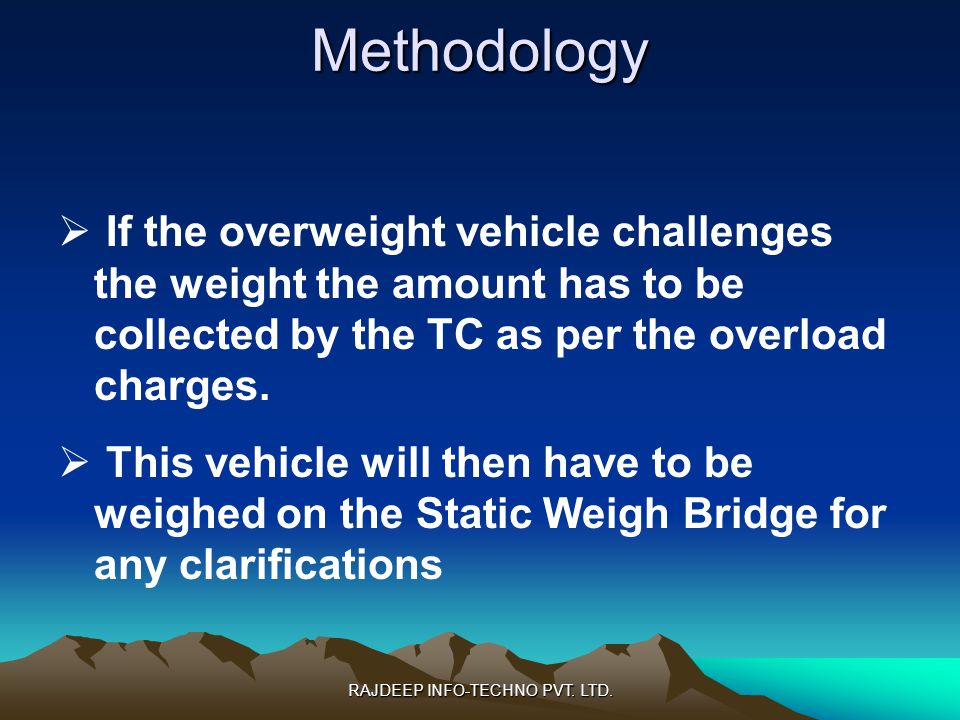 Methodology

➢ If the overweight vehicle challenges the weight the amount has to be collected by the TC as per the overload charges.

➢ This vehicle will then have to be weighed on the Static Weigh Bridge for any clarifications

RAJDEEP INFO-TECHNO PVT. LTD.